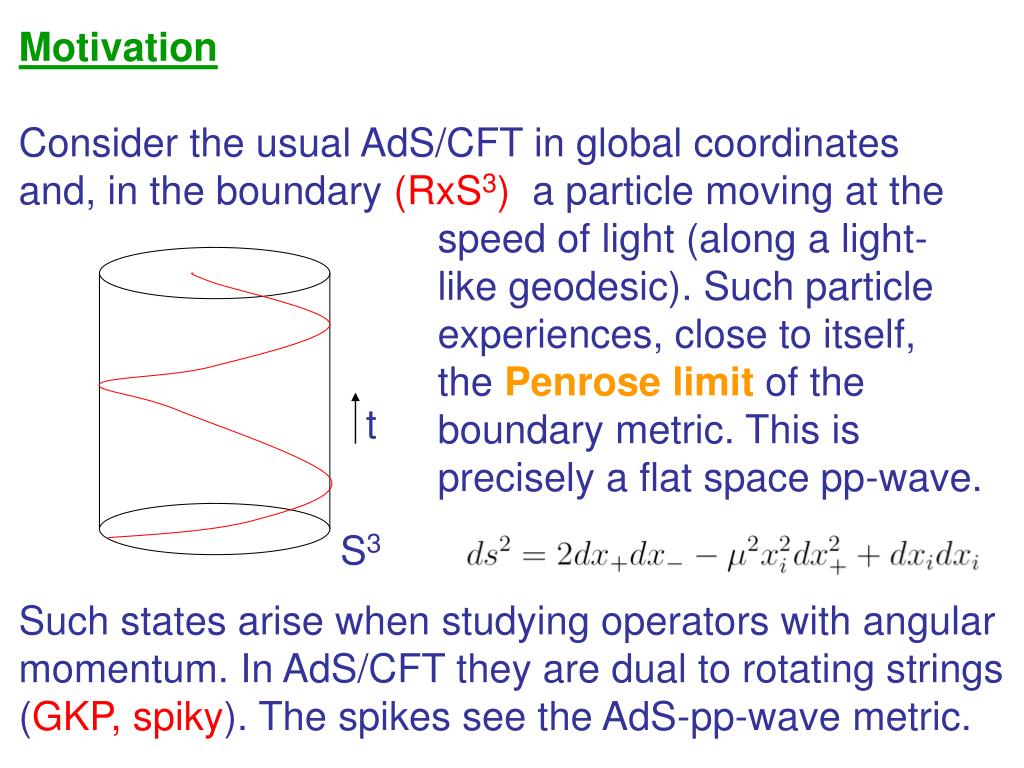 Motivation

Consider the usual AdS/CFT in global coordinates and, in the boundary (RxS$^3$) a particle moving at the speed of light (along a light-like geodesic). Such particle experiences, close to itself, the Penrose limit of the boundary metric. This is precisely a flat space pp-wave.

t

S$^3$

$ds^2 = 2dx_+dx_- - \mu^2 x_i^2 dx_+^2 + dx_i dx_i$

Such states arise when studying operators with angular momentum. In AdS/CFT they are dual to rotating strings (GKP, spiky). The spikes see the AdS-pp-wave metric.